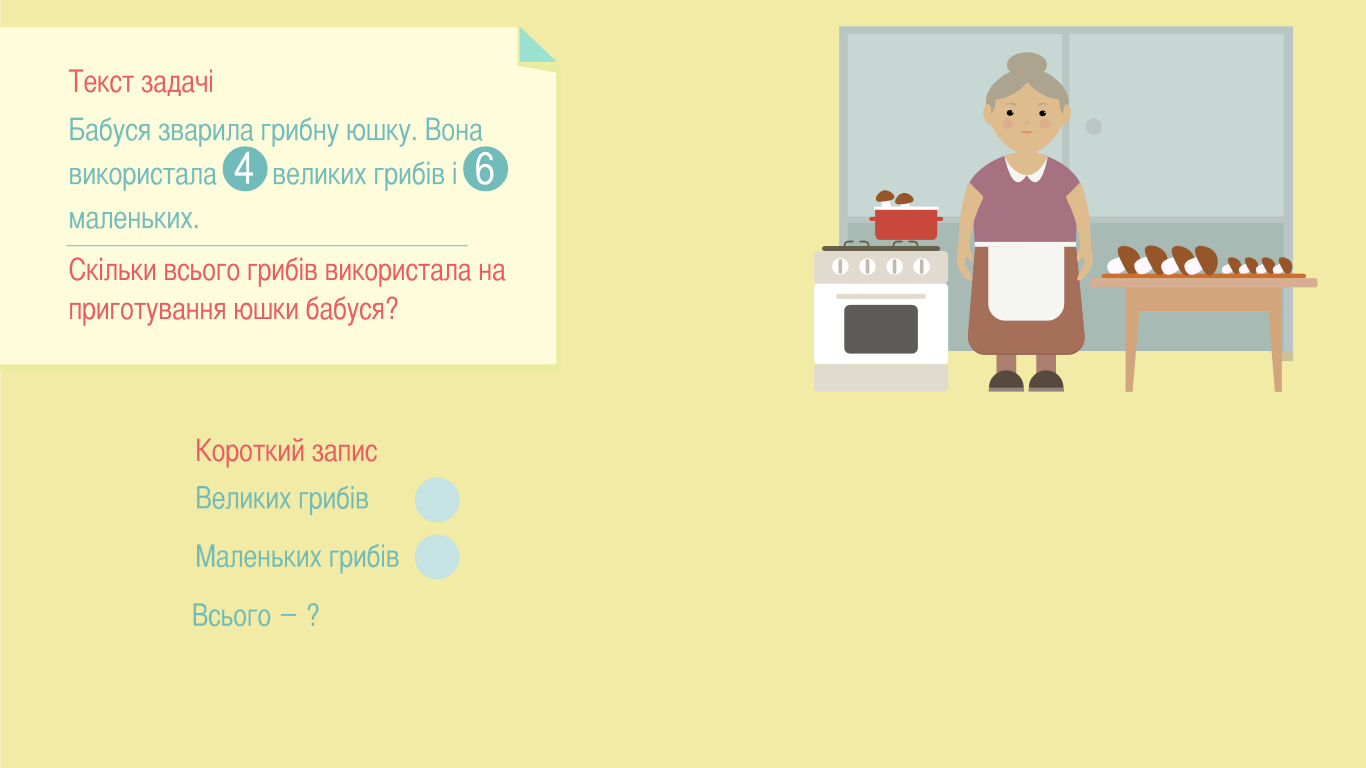 Текст задачі

Бабуся зварила грибну юшку. Вона використала 4 великих грибів і 6 маленьких.

Скільки всього грибів використала на приготування юшки бабуся?

Короткий запис

Великих грибів

Маленьких грибів

Всього – ?